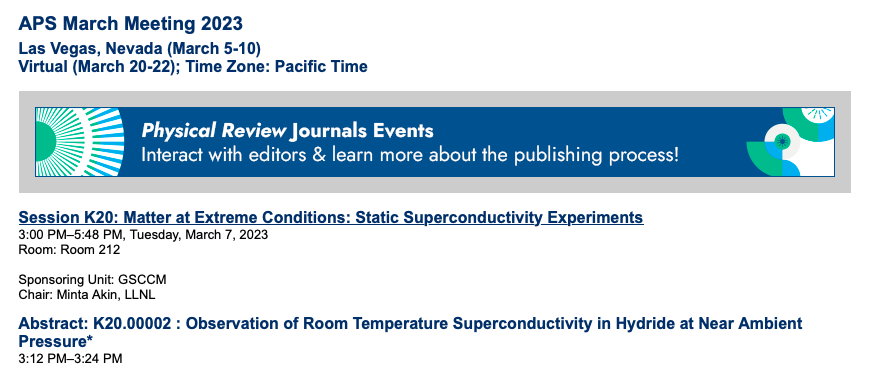 APS March Meeting 2023
Las Vegas, Nevada (March 5-10)
Virtual (March 20-22); Time Zone: Pacific Time

Physical Review Journals Events
Interact with editors & learn more about the publishing process!

Session K20: Matter at Extreme Conditions: Static Superconductivity Experiments
3:00 PM–5:48 PM, Tuesday, March 7, 2023
Room: Room 212

Sponsoring Unit: GSCCM
Chair: Minta Akin, LLNL

Abstract: K20.00002 : Observation of Room Temperature Superconductivity in Hydride at Near Ambient Pressure*
3:12 PM–3:24 PM